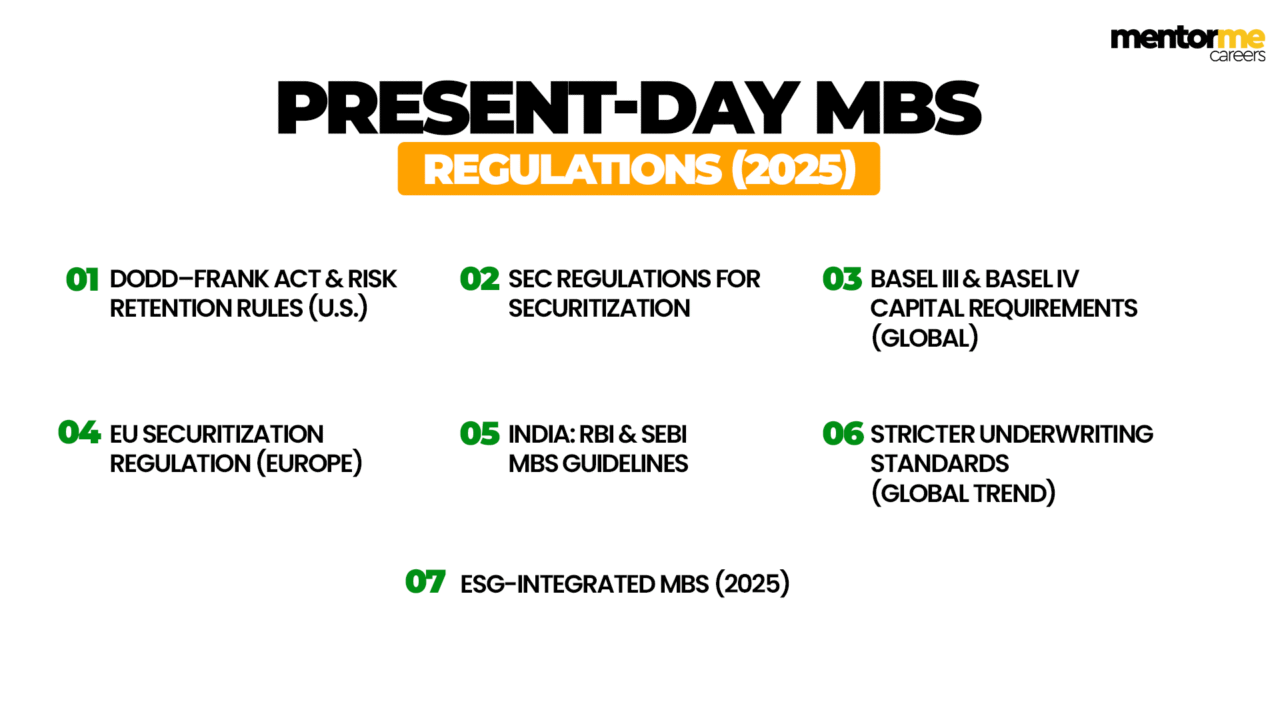 mentorme careers

PRESENT-DAY MBS

REGULATIONS (2025)

01 DODD–FRANK ACT & RISK RETENTION RULES (U.S.)

02 SEC REGULATIONS FOR SECURITIZATION

03 BASEL III & BASEL IV CAPITAL REQUIREMENTS (GLOBAL)

04 EU SECURITIZATION REGULATION (EUROPE)

05 INDIA: RBI & SEBI MBS GUIDELINES

06 STRICTER UNDERWRITING STANDARDS (GLOBAL TREND)

07 ESG-INTEGRATED MBS (2025)